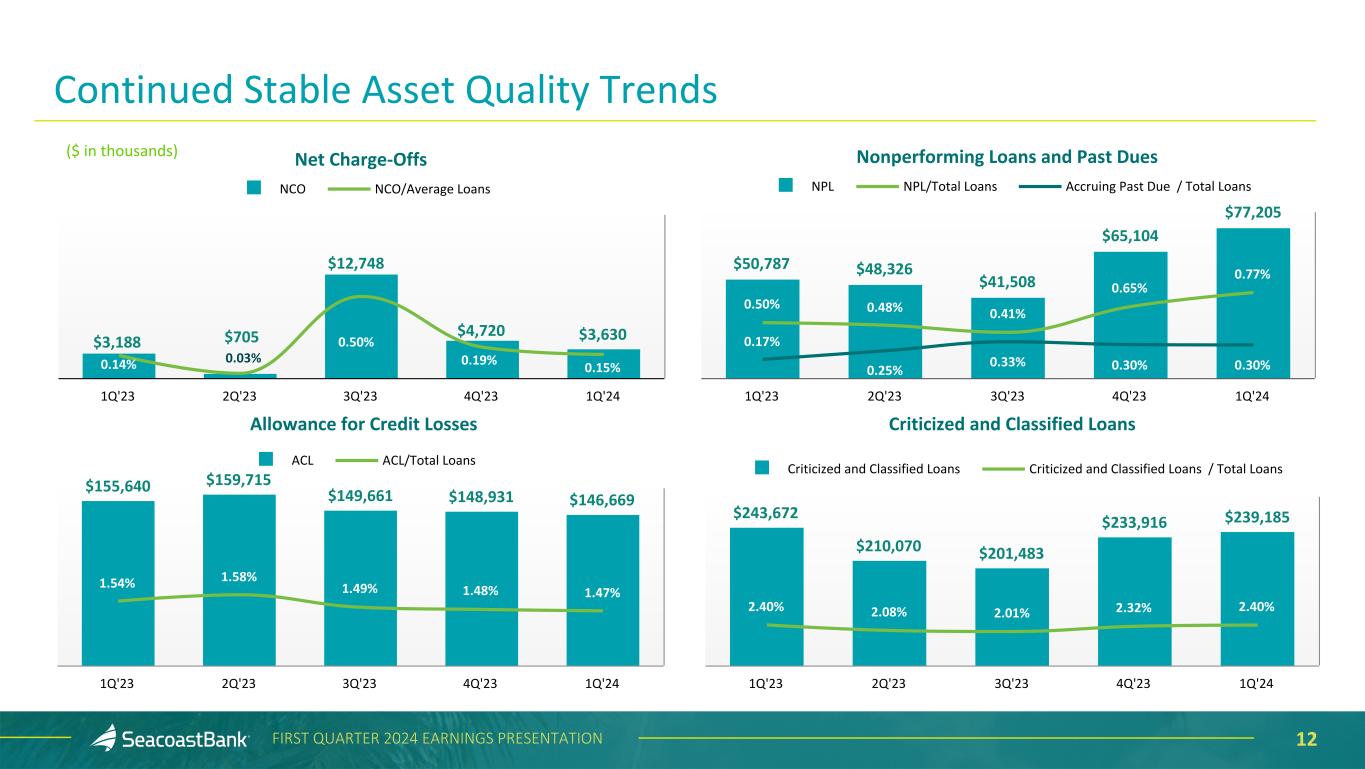 Continued Stable Asset Quality Trends

($ in thousands)

Net Charge-Offs

NCO NCO/Average Loans

$3,188 $705 $12,748 $4,720 $3,630

0.14% 0.03% 0.50% 0.19% 0.15%

1Q'23 2Q'23 3Q'23 4Q'23 1Q'24

Nonperforming Loans and Past Dues

NPL NPL/Total Loans Accruing Past Due / Total Loans

$50,787 $48,326 $41,508 $65,104 $77,205

0.50% 0.48% 0.41% 0.65% 0.77%

0.17% 0.25% 0.33% 0.30% 0.30%

1Q'23 2Q'23 3Q'23 4Q'23 1Q'24

Allowance for Credit Losses

ACL ACL/Total Loans

$155,640 $159,715 $149,661 $148,931 $146,669

1.54% 1.58% 1.49% 1.48% 1.47%

1Q'23 2Q'23 3Q'23 4Q'23 1Q'24

Criticized and Classified Loans

Criticized and Classified Loans Criticized and Classified Loans / Total Loans

$243,672 $210,070 $201,483 $233,916 $239,185

2.40% 2.08% 2.01% 2.32% 2.40%

1Q'23 2Q'23 3Q'23 4Q'23 1Q'24

SeacoastBank FIRST QUARTER 2024 EARNINGS PRESENTATION 12